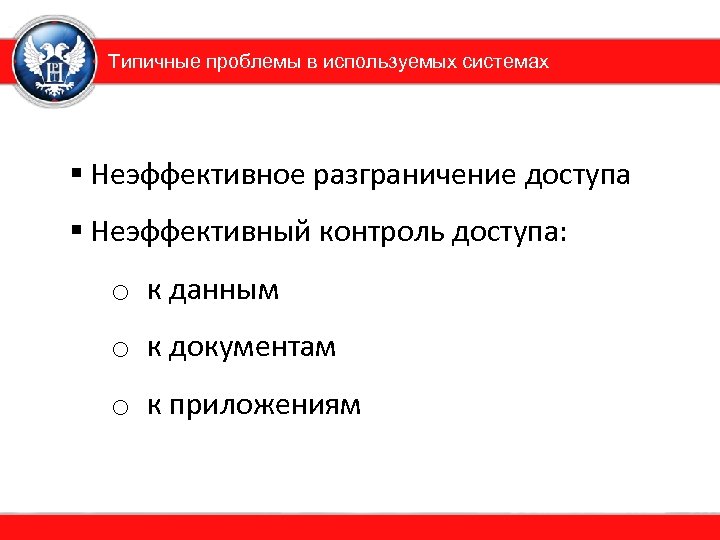 Типичные проблемы в используемых системах

▪ Неэффективное разграничение доступа

▪ Неэффективный контроль доступа:

○ к данным

○ к документам

○ к приложениям